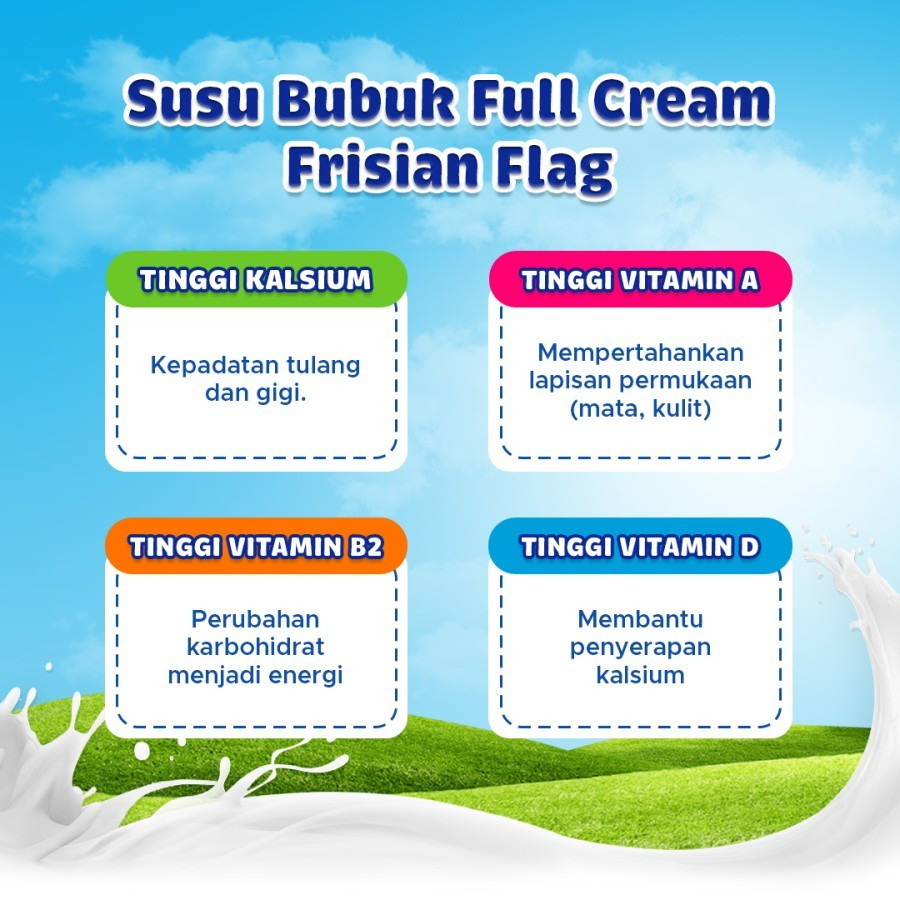 Susu Bubuk Full Cream Frisian Flag

TINGGI KALSIUM

Kepadatan tulang dan gigi.

TINGGI VITAMIN A

Mempertahankan lapisan permukaan (mata, kulit)

TINGGI VITAMIN B2

Perubahan karbohidrat menjadi energi

TINGGI VITAMIN D

Membantu penyerapan kalsium